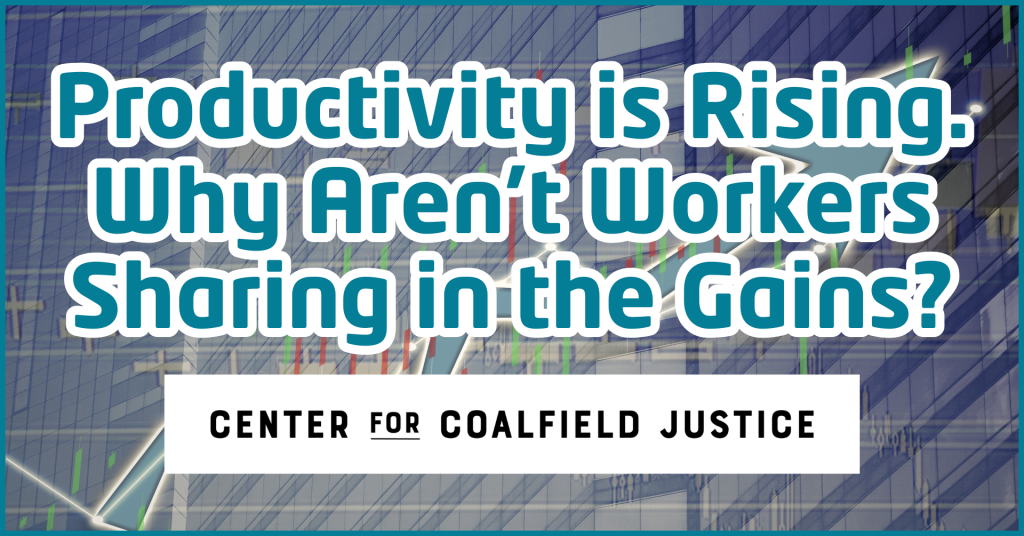 Productivity is Rising. Why Aren't Workers Sharing in the Gains?

CENTER FOR COALFIELD JUSTICE